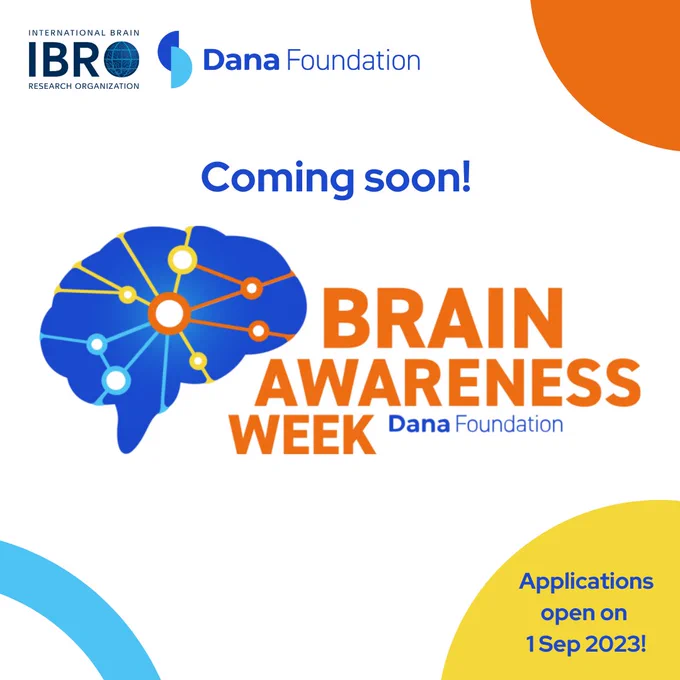 INTERNATIONAL BRAIN
IBRO
RESEARCH ORGANIZATION

Dana Foundation

Coming soon!

BRAIN
AWARENESS
WEEK Dana Foundation

Applications open on 1 Sep 2023!